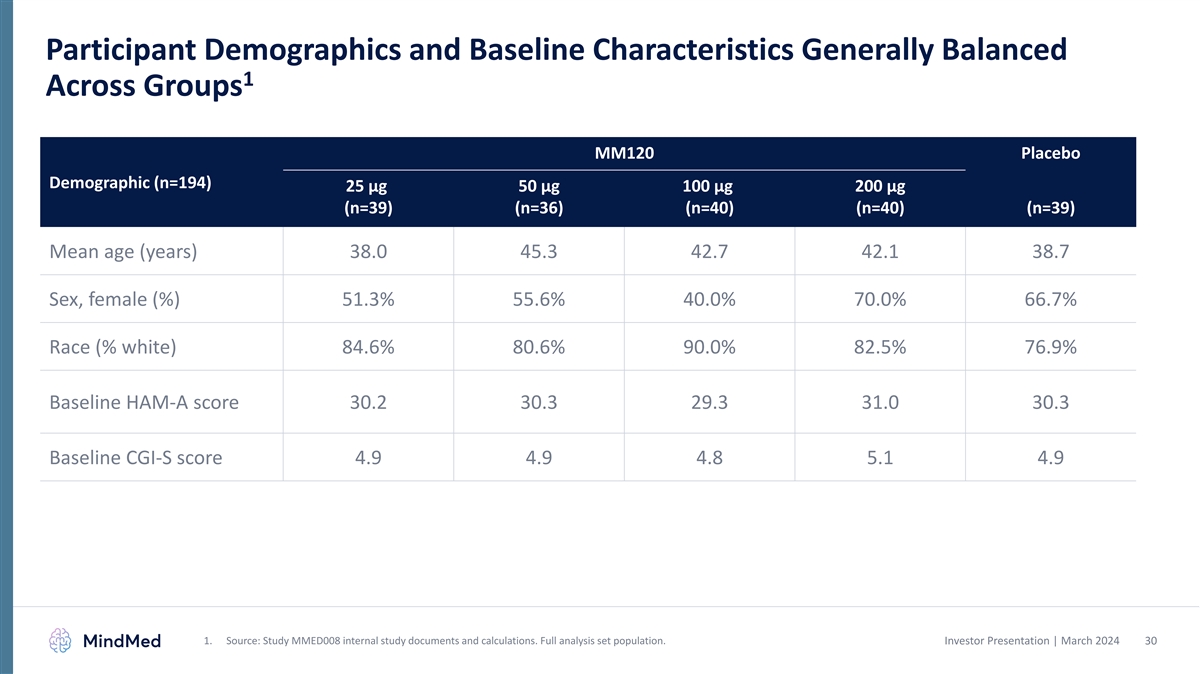 Participant Demographics and Baseline Characteristics Generally Balanced Across Groups$^1$

| Demographic (n=194) | MM120 25 µg (n=39) | MM120 50 µg (n=36) | MM120 100 µg (n=40) | MM120 200 µg (n=40) | Placebo (n=39) |
|---|---|---|---|---|---|
| Mean age (years) | 38.0 | 45.3 | 42.7 | 42.1 | 38.7 |
| Sex, female (%) | 51.3% | 55.6% | 40.0% | 70.0% | 66.7% |
| Race (% white) | 84.6% | 80.6% | 90.0% | 82.5% | 76.9% |
| Baseline HAM-A score | 30.2 | 30.3 | 29.3 | 31.0 | 30.3 |
| Baseline CGI-S score | 4.9 | 4.9 | 4.8 | 5.1 | 4.9 |

MindMed

1. Source: Study MMED008 internal study documents and calculations. Full analysis set population.

Investor Presentation | March 2024 30